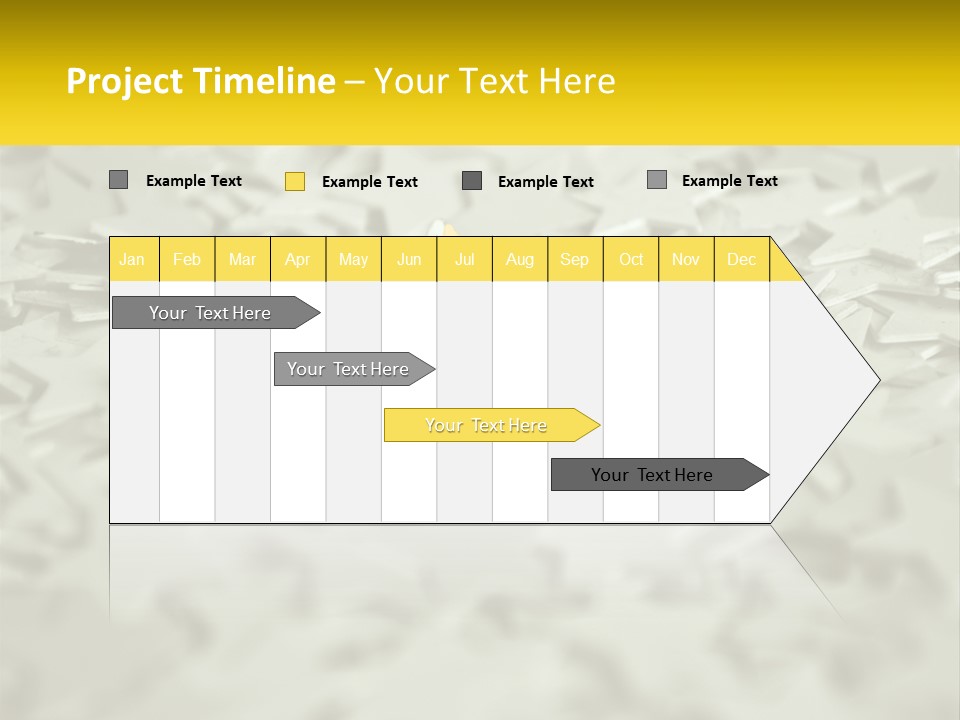 Project Timeline – Your Text Here

Example Text
Example Text
Example Text
Example Text

| Jan | Feb | Mar | Apr | May | Jun | Jul | Aug | Sep | Oct | Nov | Dec |
|---|---|---|---|---|---|---|---|---|---|---|---|

Your Text Here
Your Text Here
Your Text Here
Your Text Here